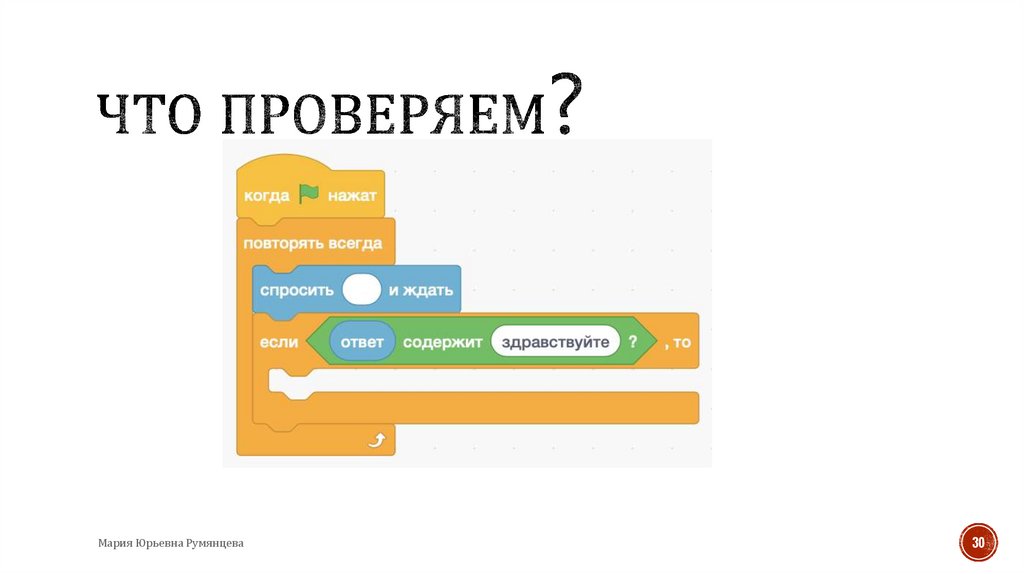 ЧТО ПРОВЕРЯЕМ?

когда нажат

повторять всегда

спросить и ждать

если ответ содержит здравствуйте ? , то

Мария Юрьевна Румянцева

30